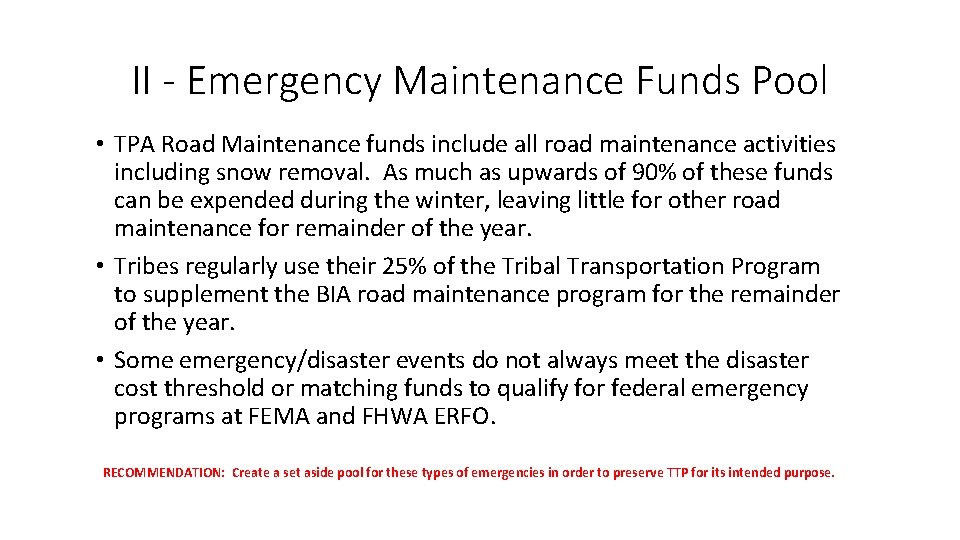 II - Emergency Maintenance Funds Pool

• TPA Road Maintenance funds include all road maintenance activities including snow removal. As much as upwards of 90% of these funds can be expended during the winter, leaving little for other road maintenance for remainder of the year.

• Tribes regularly use their 25% of the Tribal Transportation Program to supplement the BIA road maintenance program for the remainder of the year.

• Some emergency/disaster events do not always meet the disaster cost threshold or matching funds to qualify for federal emergency programs at FEMA and FHWA ERFO.

RECOMMENDATION: Create a set aside pool for these types of emergencies in order to preserve TTP for its intended purpose.